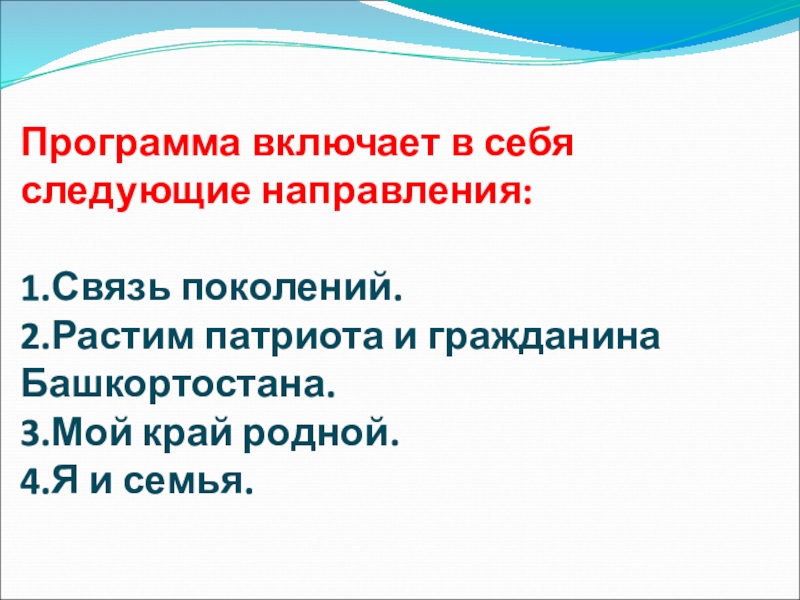 Программа включает в себя следующие направления:

1.Связь поколений.
2.Растим патриота и гражданина Башкортостана.
3.Мой край родной.
4.Я и семья.